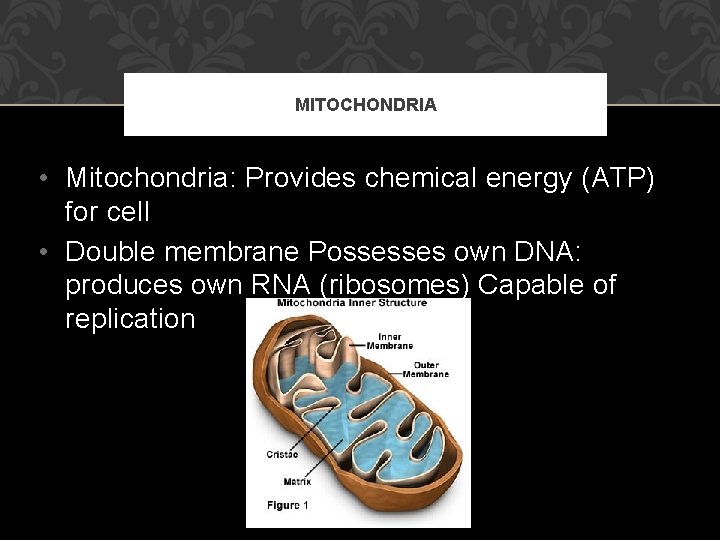 MITOCHONDRIA

• Mitochondria: Provides chemical energy (ATP) for cell

• Double membrane Possesses own DNA: produces own RNA (ribosomes) Capable of replication

Mitochondria Inner Structure

Inner Membrane

Outer Membrane

Cristae

Matrix

Figure 1